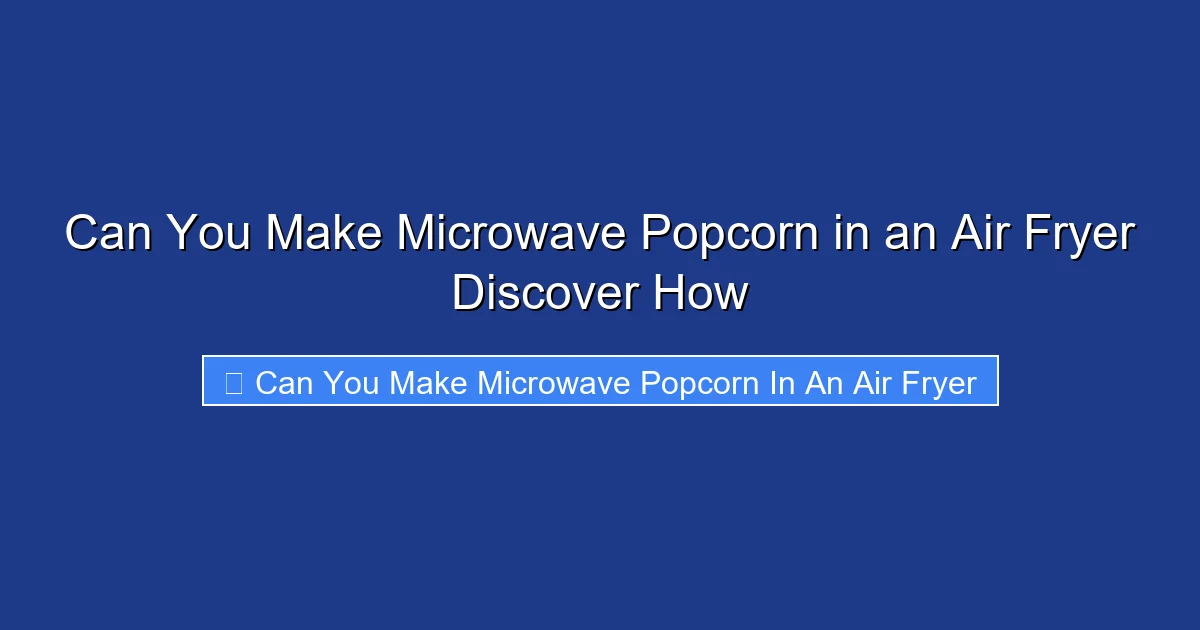 Can You Make Microwave Popcorn in an Air Fryer Discover How

Can You Make Microwave Popcorn In An Air Fryer